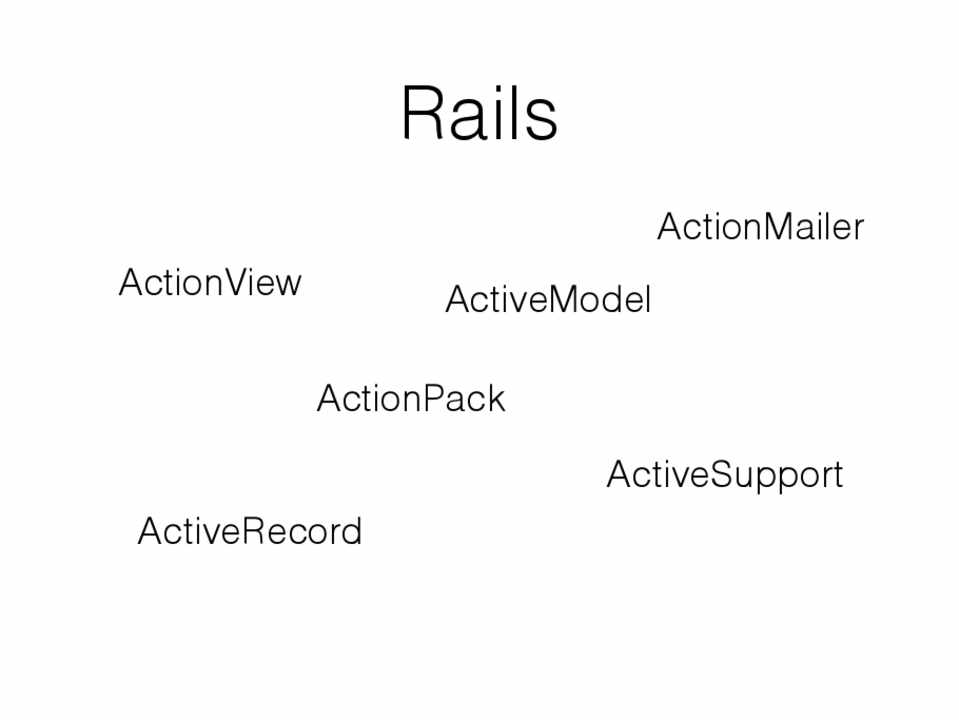 Rails

ActionMailer

ActionView

ActiveModel

ActionPack

ActiveSupport

ActiveRecord